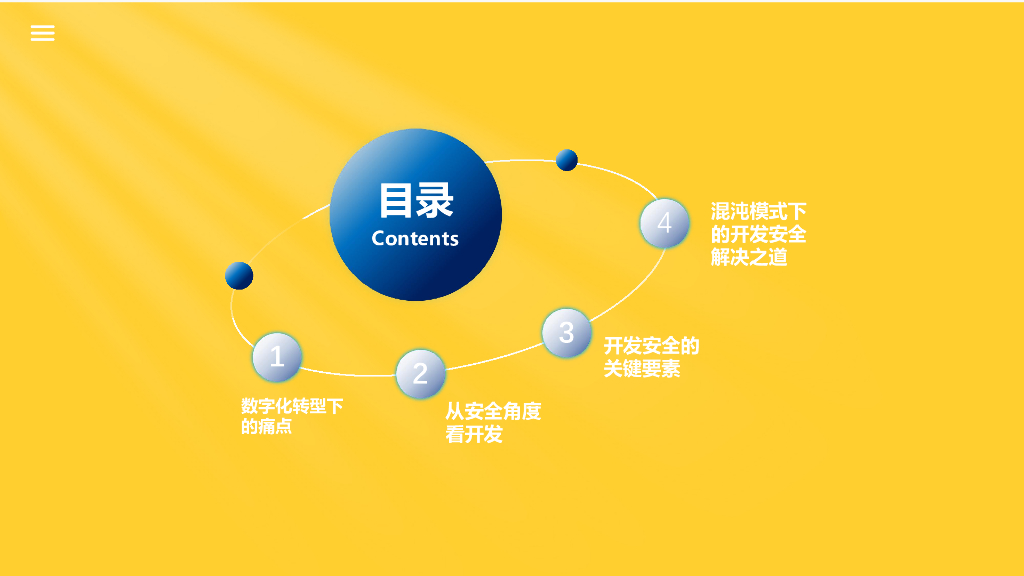 目录
Contents

1
数字化转型下的痛点

2
从安全角度看开发

3
开发安全的关键要素

4
混沌模式下的开发安全解决之道